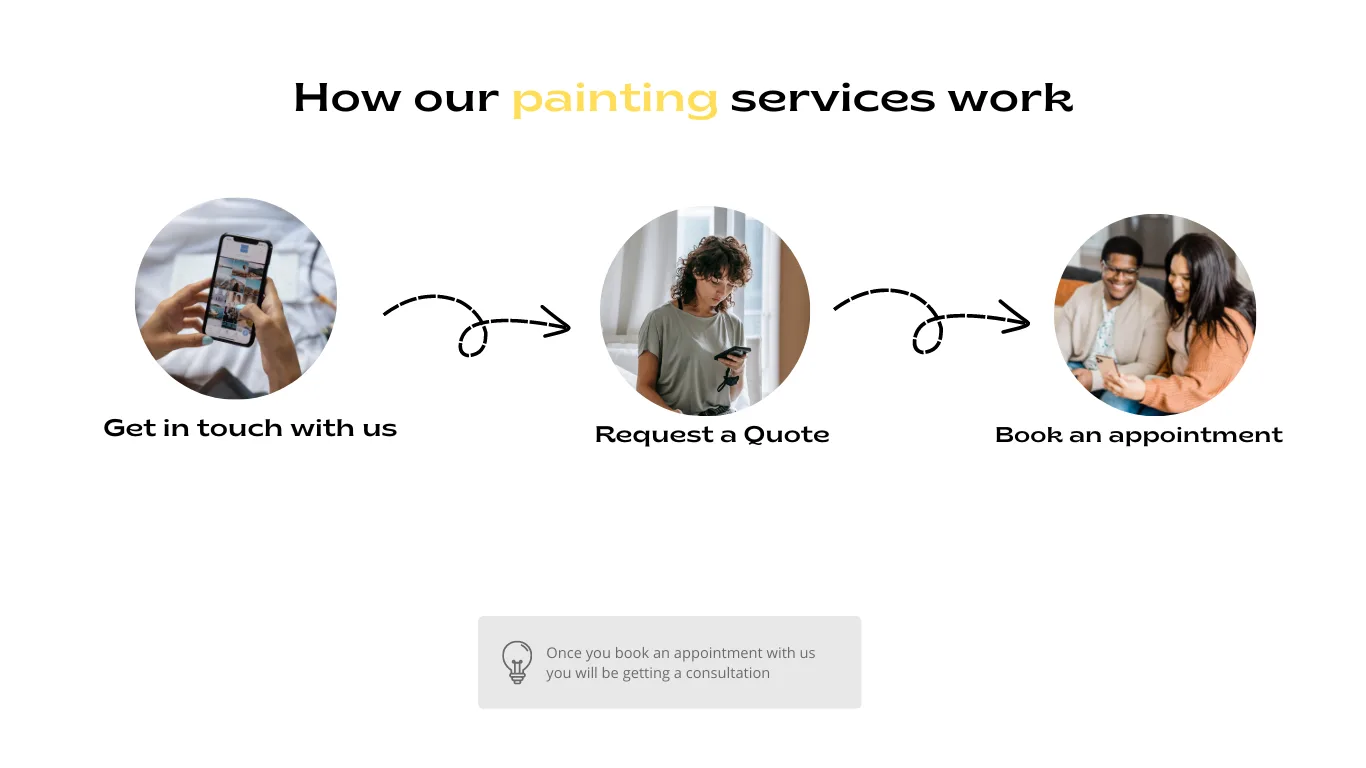 How our painting services work

Get in touch with us

Request a Quote

Book an appointment

Once you book an appointment with us you will be getting a consultation